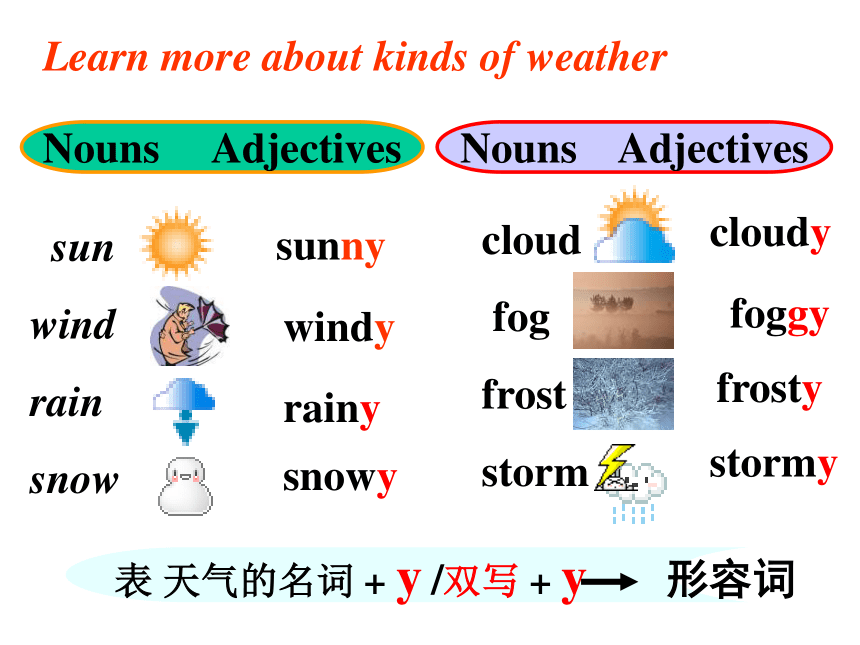 Learn more about kinds of weather

| Nouns | Adjectives |
|---|---|
| sun | sunny |
| wind | windy |
| rain | rainy |
| snow | snowy |

| Nouns | Adjectives |
|---|---|
| cloud | cloudy |
| fog | foggy |
| frost | frosty |
| storm | stormy |

表 天气的名词 + y /双写 + y → 形容词